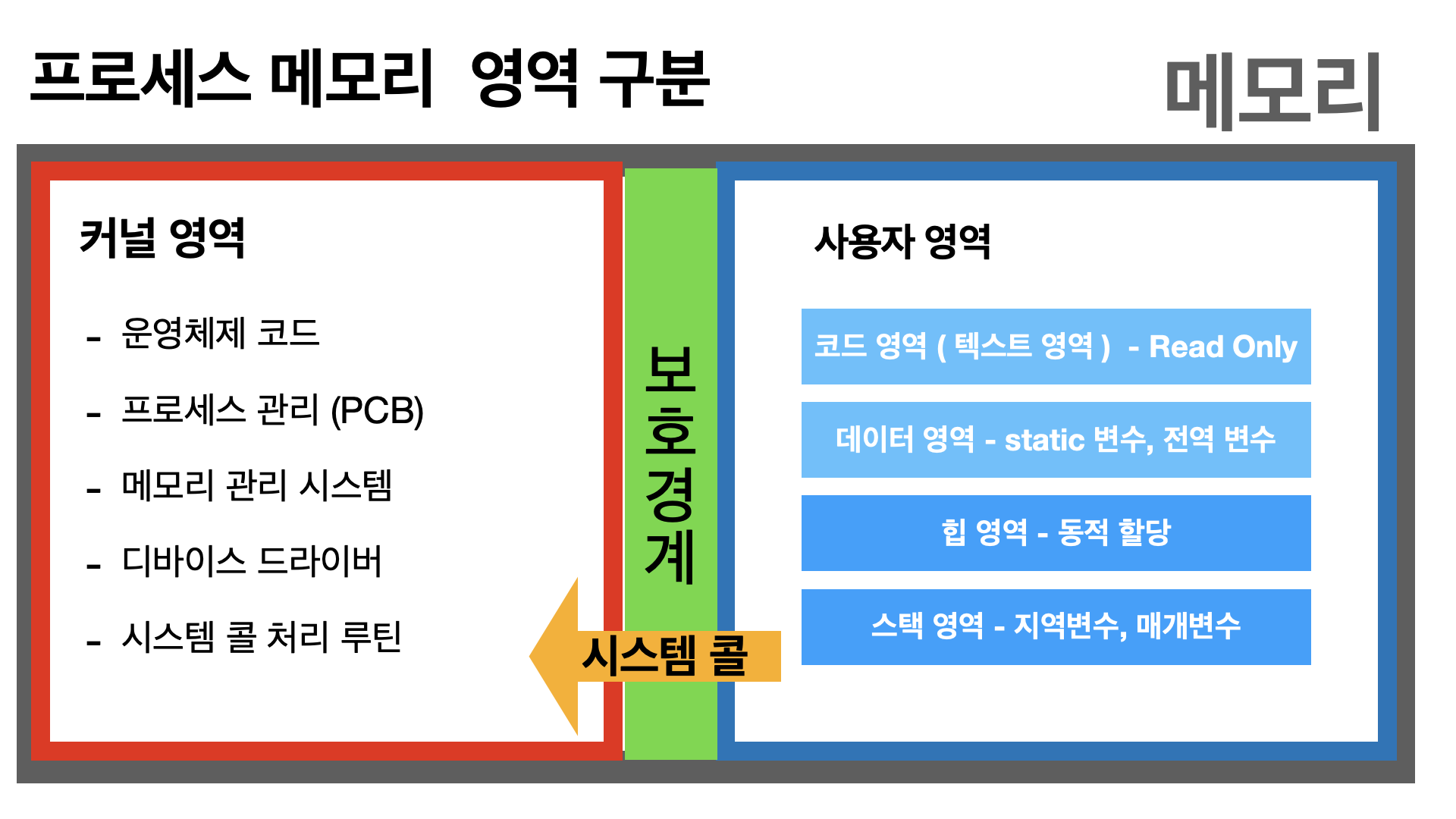 프로세스 메모리 영역 구분

메모리

커널 영역

- 운영체제 코드
- 프로세스 관리 (PCB)
- 메모리 관리 시스템
- 디바이스 드라이버
- 시스템 콜 처리 루틴

보호경계

시스템 콜

사용자 영역

코드 영역 ( 텍스트 영역 ) - Read Only

데이터 영역 - static 변수, 전역 변수

힙 영역 - 동적 할당

스택 영역 - 지역변수, 매개변수